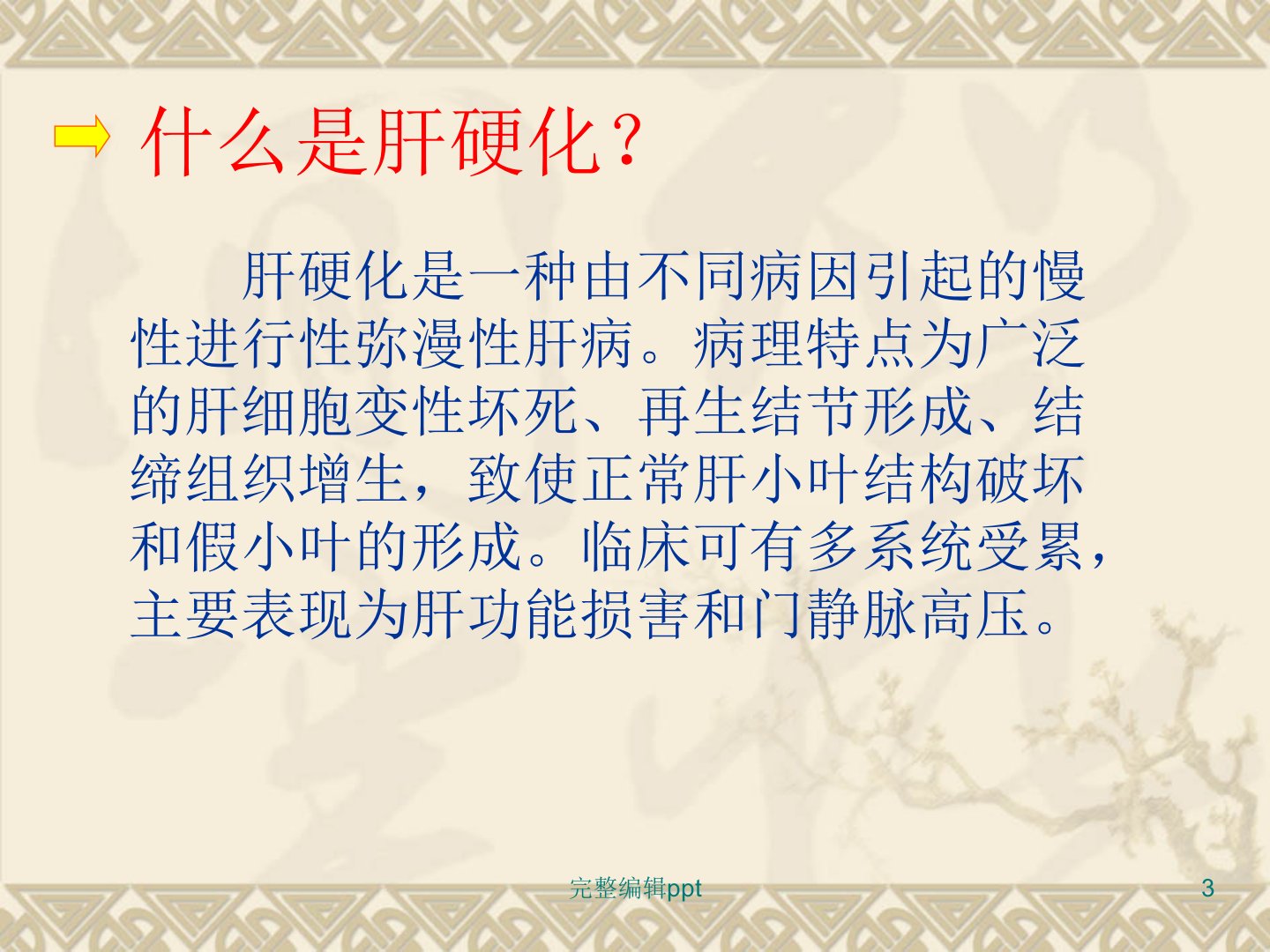 什么是肝硬化？

肝硬化是一种由不同病因引起的慢性进行性弥漫性肝病。病理特点为广泛的肝细胞变性坏死、再生结节形成、结缔组织增生，致使正常肝小叶结构破坏和假小叶的形成。临床可有多系统受累，主要表现为肝功能损害和门静脉高压。

完整编辑ppt

3